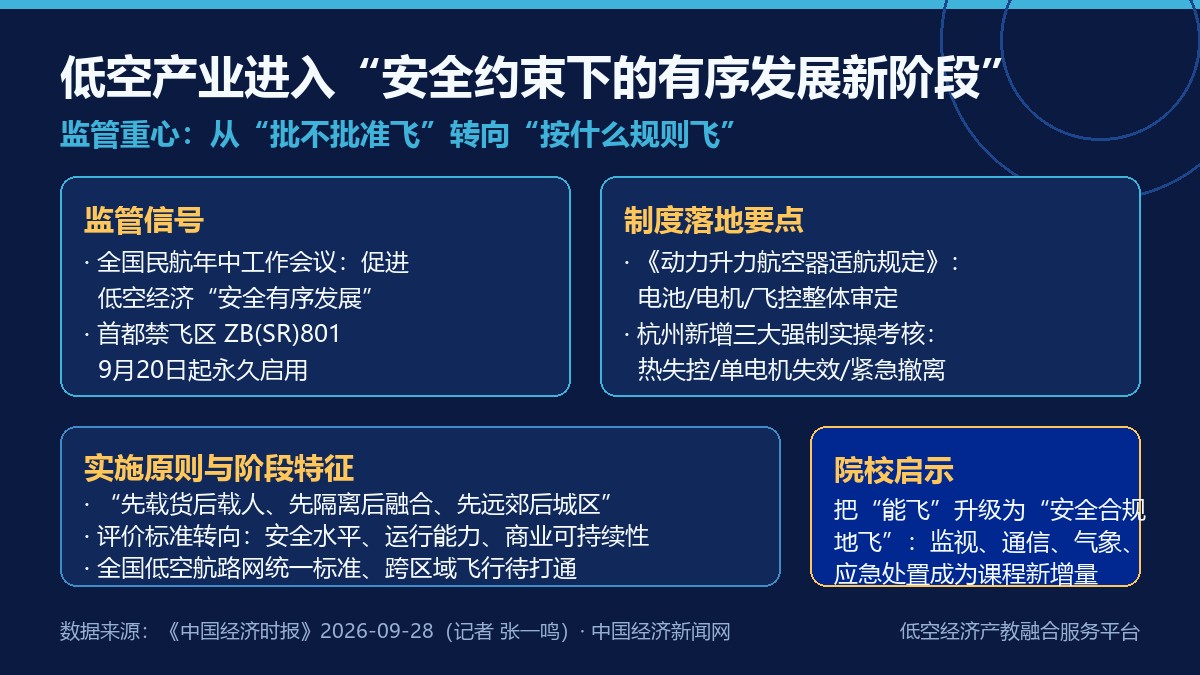 低空产业进入“安全约束下的有序发展新阶段”

监管重心：从“批不批准飞”转向“按什么规则飞”

监管信号

· 全国民航年中工作会议：促进低空经济“安全有序发展”

· 首都禁飞区 ZB(SR)801 9月20日起永久启用

制度落地要点

· 《动力升力航空器适航规定》：电池/电机/飞控整体审定

· 杭州新增三大强制实操考核：热失控/单电机失效/紧急撤离

实施原则与阶段特征

· “先载货后载人、先隔离后融合、先远郊后城区”

· 评价标准转向：安全水平、运行能力、商业可持续性

· 全国低空航路网统一标准、跨区域飞行待打通

院校启示

把“能飞”升级为“安全合规地飞”：监视、通信、气象、应急处置成为课程新增量

数据来源：《中国经济时报》2026-09-28（记者 张一鸣）· 中国经济新闻网

低空经济产教融合服务平台